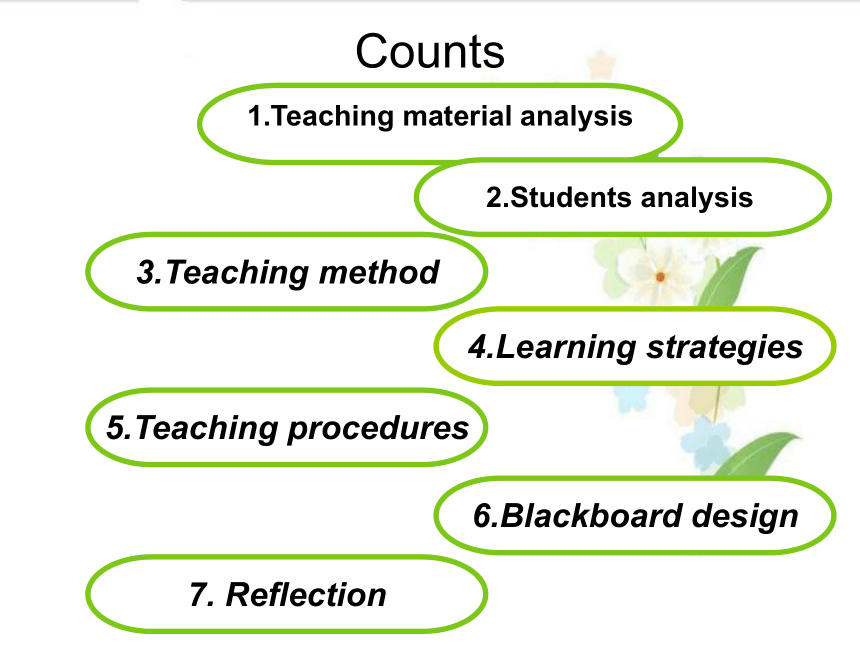 Counts

1.Teaching material analysis

2.Students analysis

3.Teaching method

4.Learning strategies

5.Teaching procedures

6.Blackboard design

7. Reflection